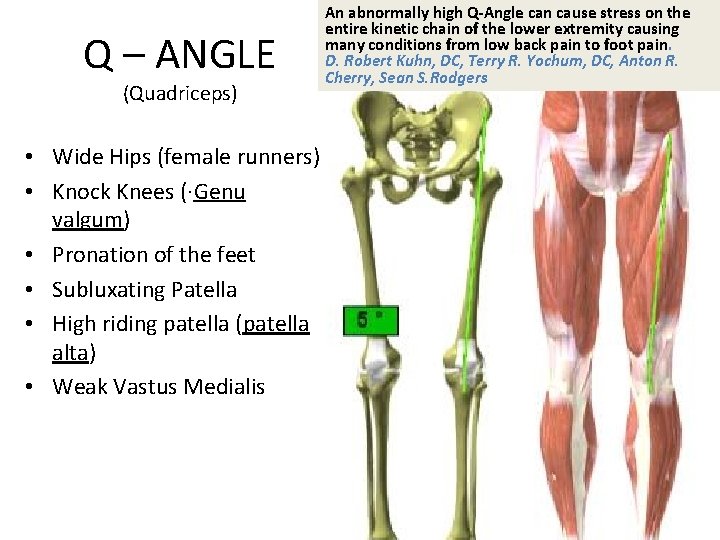 Q – ANGLE
(Quadriceps)

An abnormally high Q-Angle can cause stress on the entire kinetic chain of the lower extremity causing many conditions from low back pain to foot pain. D. Robert Kuhn, DC, Terry R. Yochum, DC, Anton R. Cherry, Sean S.Rodgers

• Wide Hips (female runners)
• Knock Knees (·Genu valgum)
• Pronation of the feet
• Subluxating Patella
• High riding patella (patella alta)
• Weak Vastus Medialis

5 °